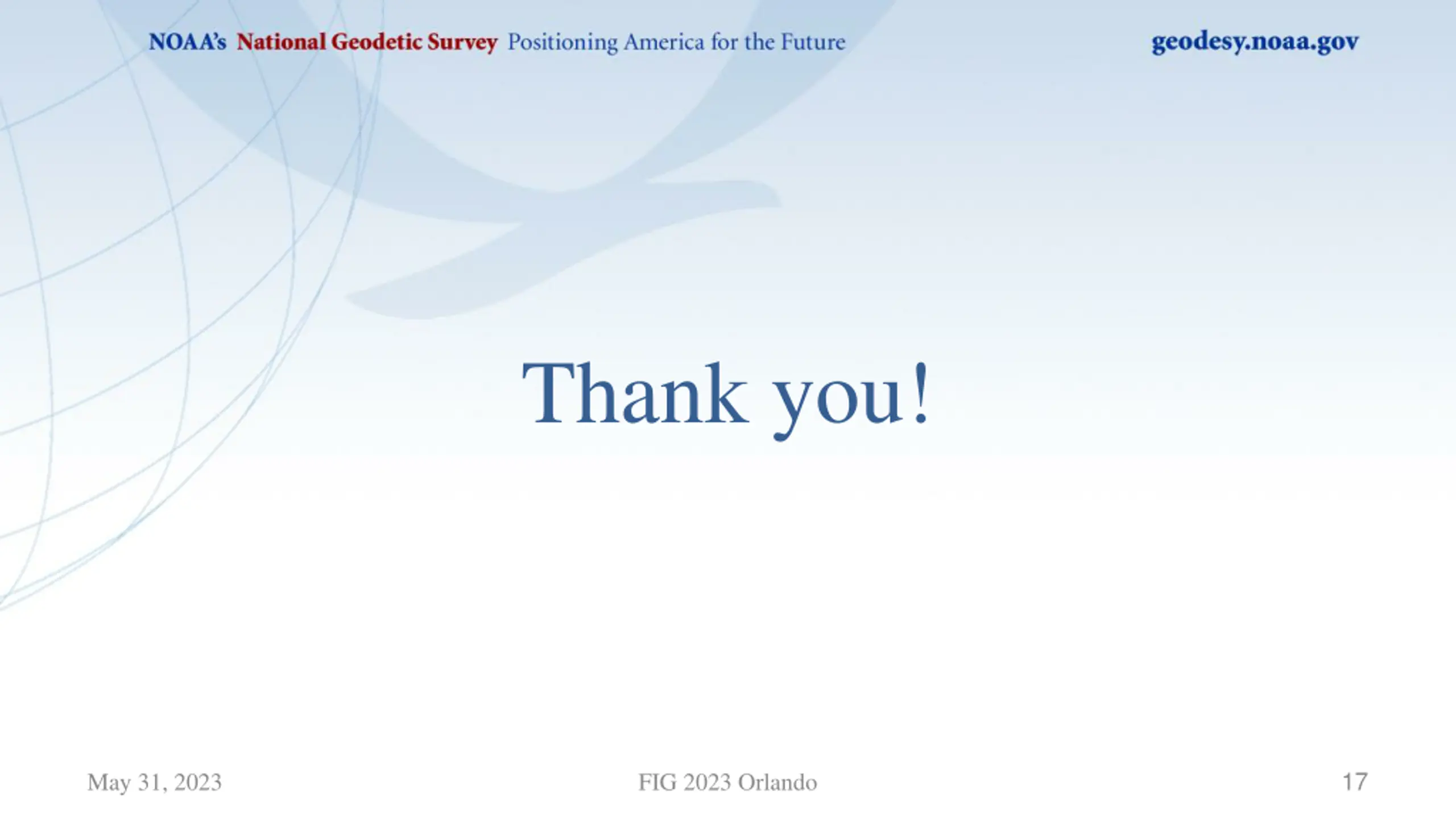 NOAA's National Geodetic Survey Positioning America for the Future

geodesy.noaa.gov

Thank you!

May 31, 2023

FIG 2023 Orlando

17